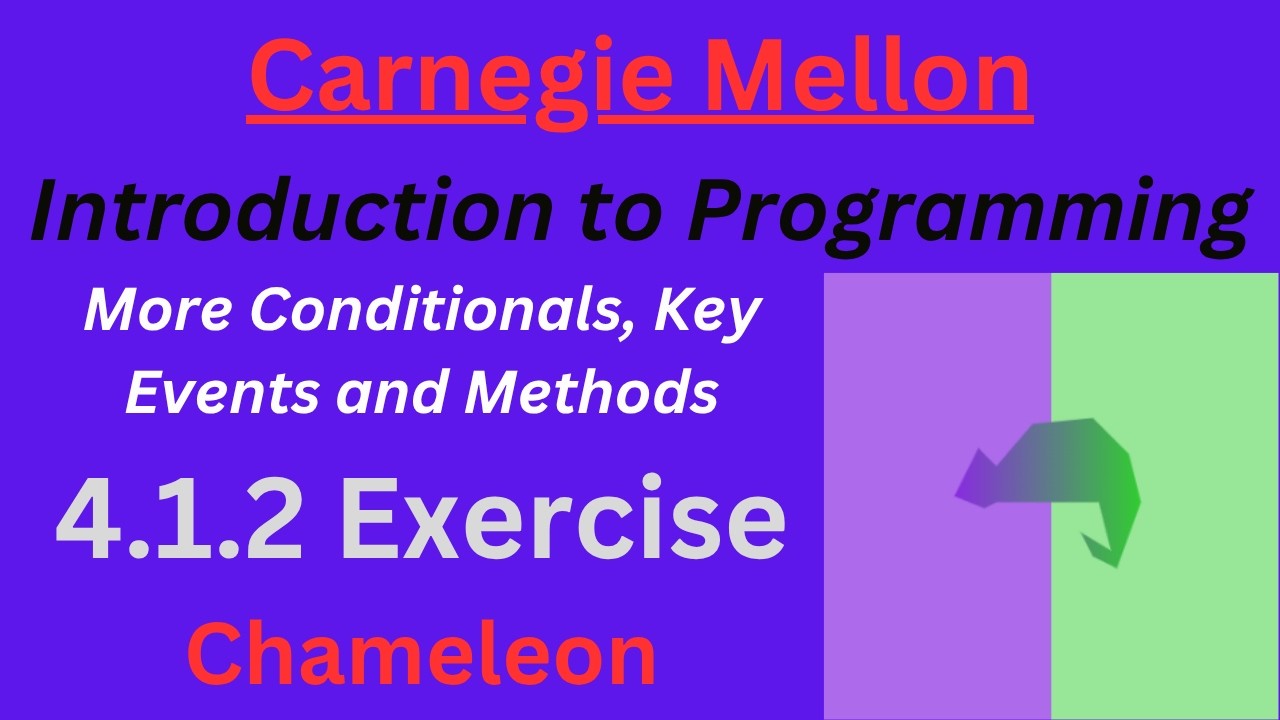 Carnegie Mellon

Introduction to Programming

More Conditionals, Key Events and Methods

4.1.2 Exercise

Chameleon